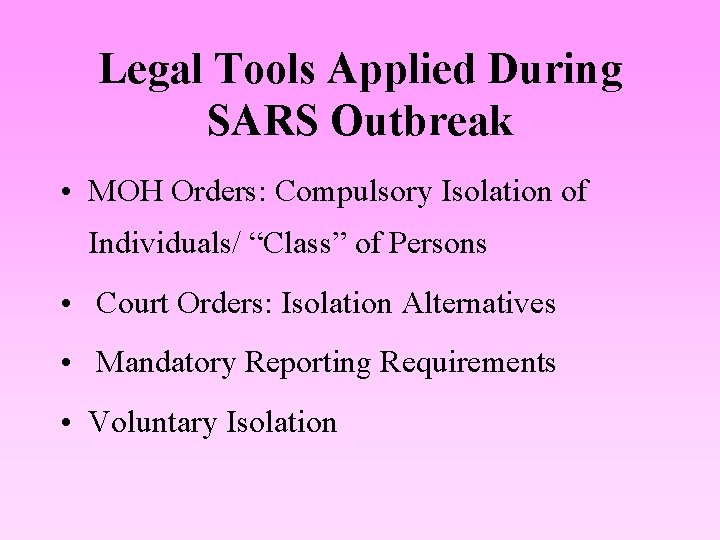 Legal Tools Applied During SARS Outbreak

• MOH Orders: Compulsory Isolation of Individuals/ “Class” of Persons

• Court Orders: Isolation Alternatives

• Mandatory Reporting Requirements

• Voluntary Isolation